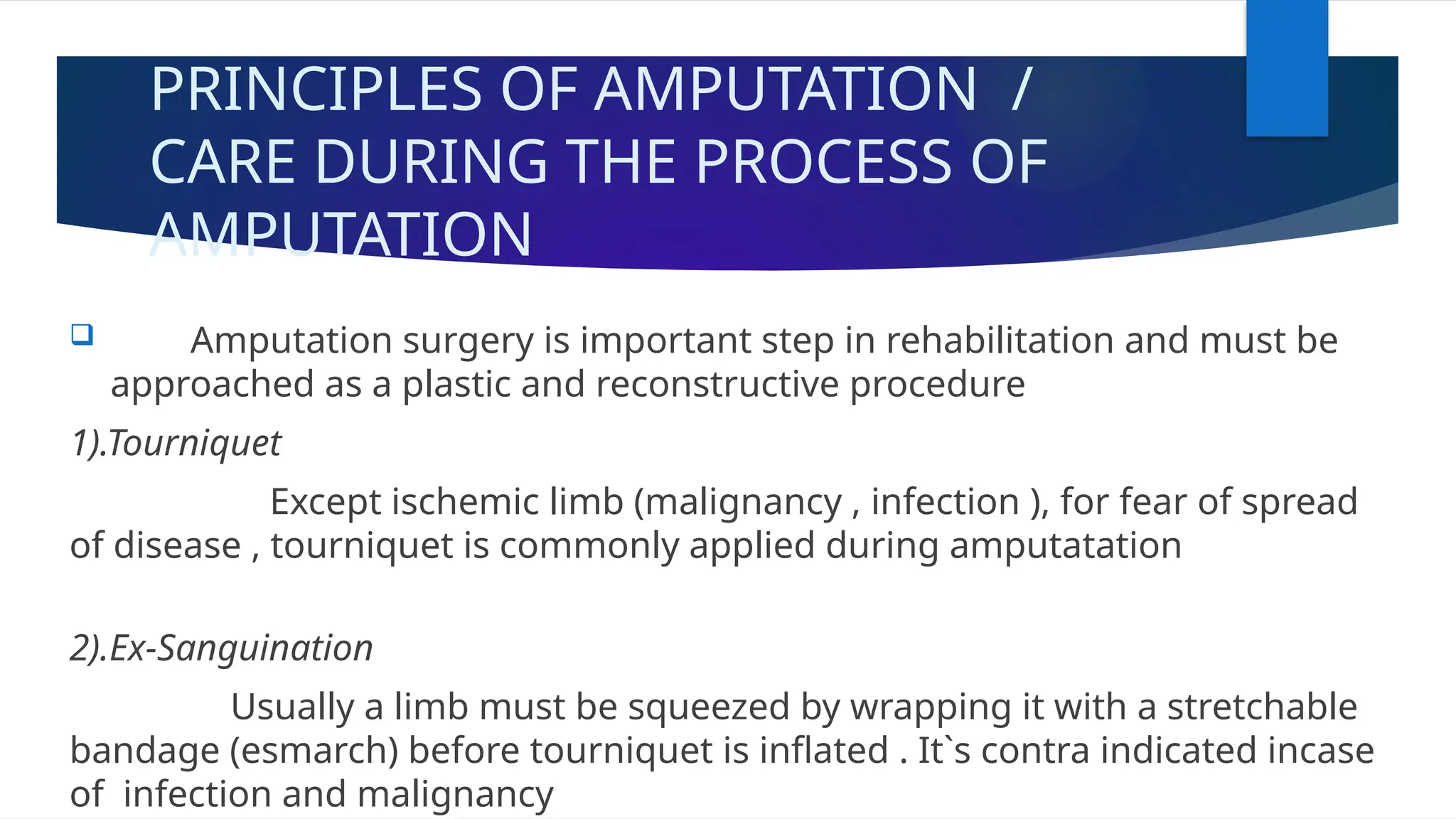 PRINCIPLES OF AMPUTATION / CARE DURING THE PROCESS OF AMPUTATION

Amputation surgery is important step in rehabilitation and must be approached as a plastic and reconstructive procedure

1).Tourniquet

Except ischemic limb (malignancy , infection ), for fear of spread of disease , tourniquet is commonly applied during amputatation

2).Ex-Sanguination

Usually a limb must be squeezed by wrapping it with a stretchable bandage (esmarch) before tourniquet is inflated . It`s contra indicated incase of infection and malignancy